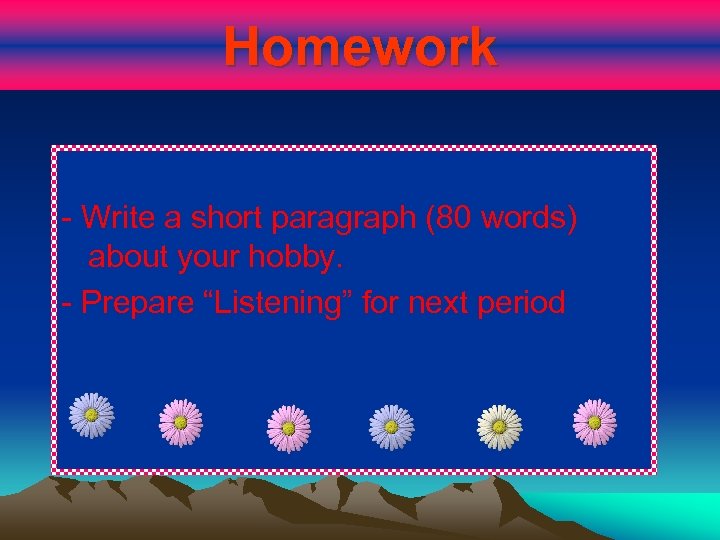 Homework

- Write a short paragraph (80 words) about your hobby.
- Prepare “Listening” for next period